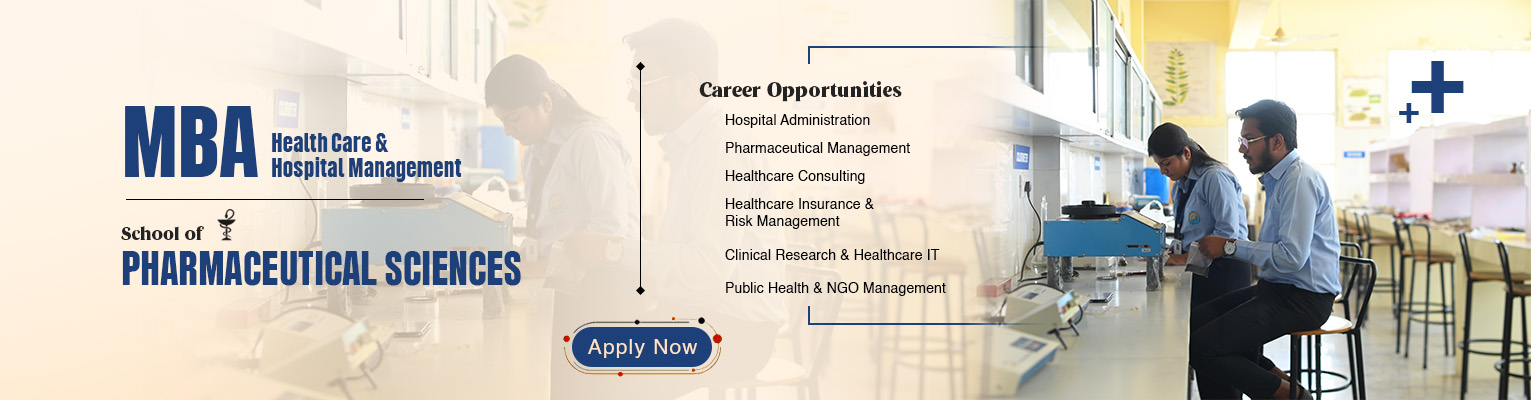 MBA Health Care & Hospital Management

School of
PHARMACEUTICAL SCIENCES

Career Opportunities
Hospital Administration
Pharmaceutical Management
Healthcare Consulting
Healthcare Insurance & Risk Management
Clinical Research & Healthcare IT
Public Health & NGO Management

Apply Now